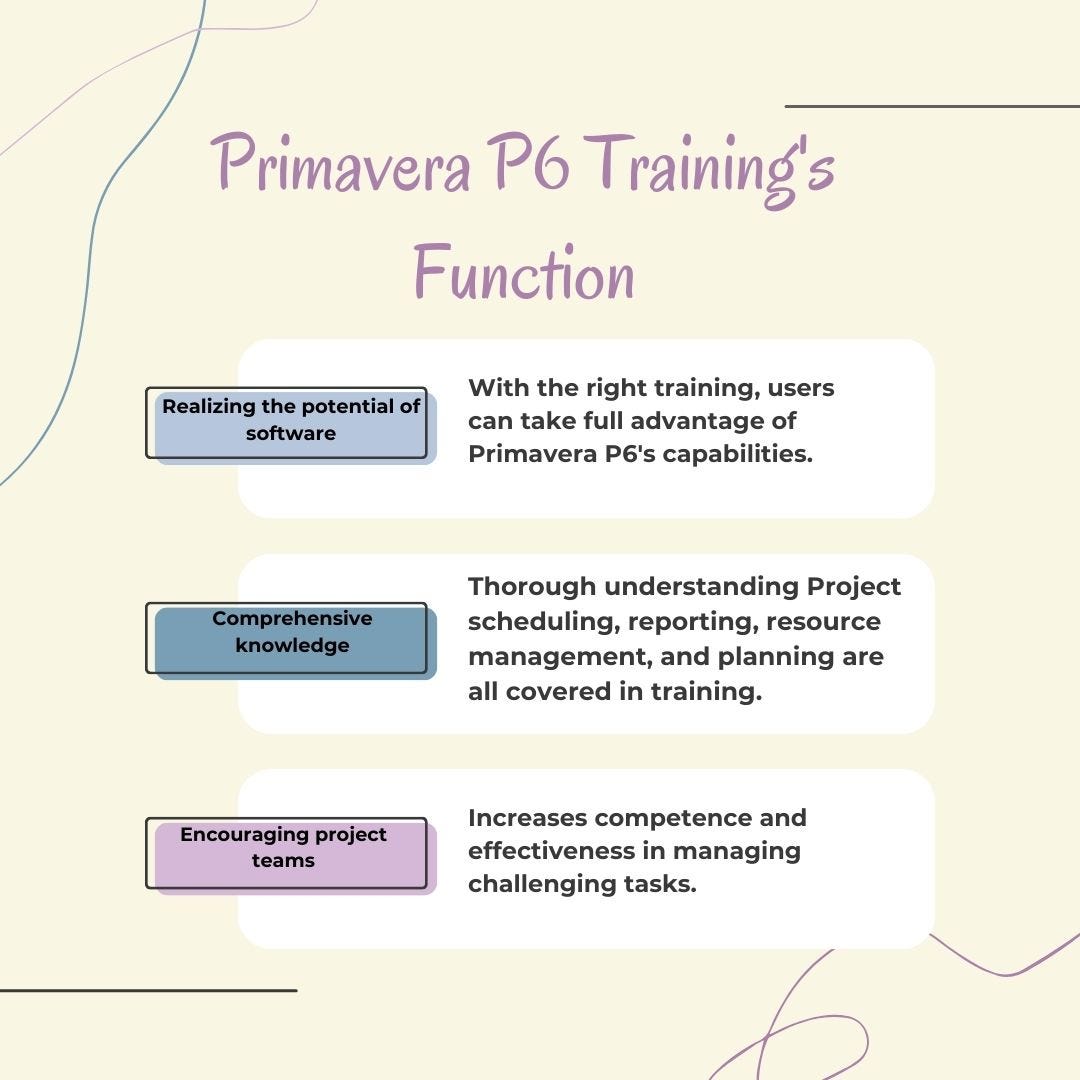 Primavera P6 Training's Function

Realizing the potential of software

With the right training, users can take full advantage of Primavera P6's capabilities.

Comprehensive knowledge

Thorough understanding Project scheduling, reporting, resource management, and planning are all covered in training.

Encouraging project teams

Increases competence and effectiveness in managing challenging tasks.